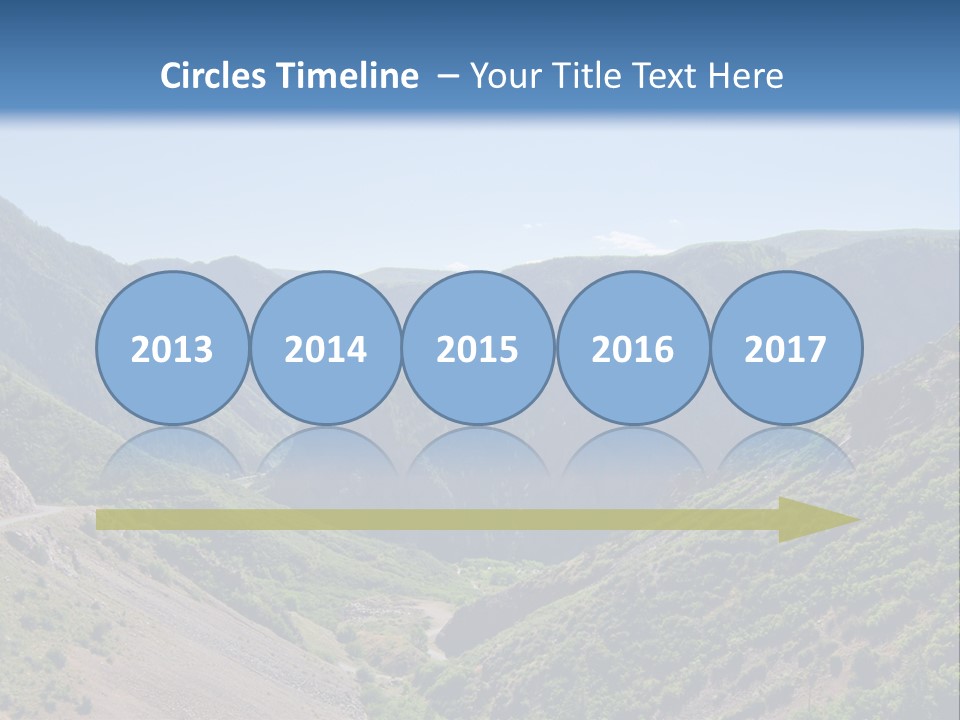 Circles Timeline – Your Title Text Here

2013

2014

2015

2016

2017